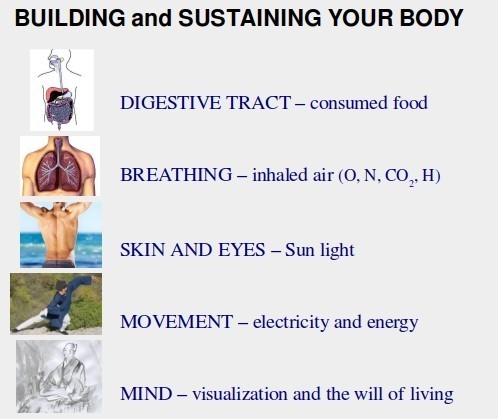 BUILDING and SUSTAINING YOUR BODY

DIGESTIVE TRACT – consumed food

BREATHING – inhaled air (O, N, $CO_2$, H)

SKIN AND EYES – Sun light

MOVEMENT – electricity and energy

MIND – visualization and the will of living